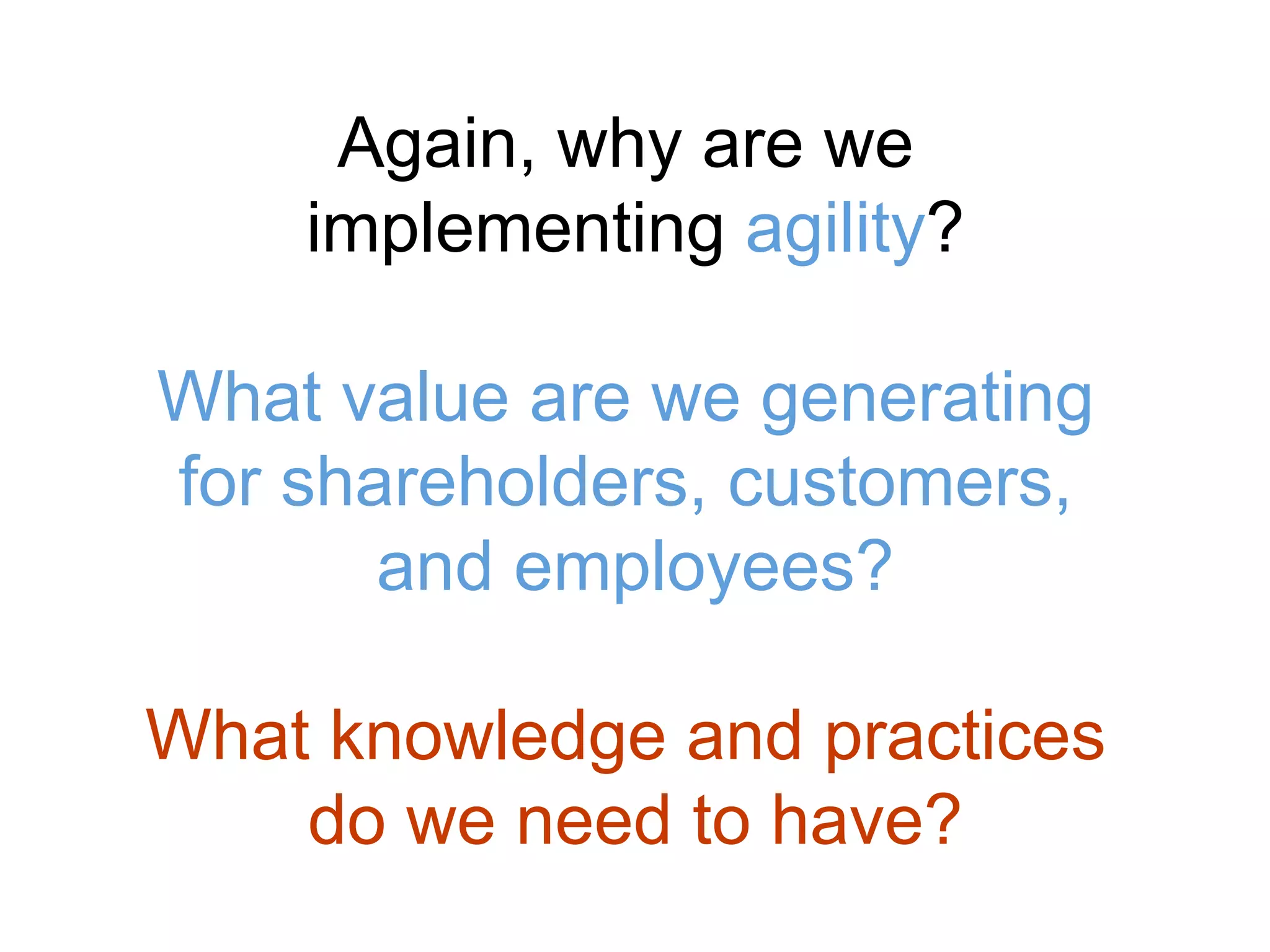 Again, why are we implementing agility?

What value are we generating for shareholders, customers, and employees?

What knowledge and practices do we need to have?